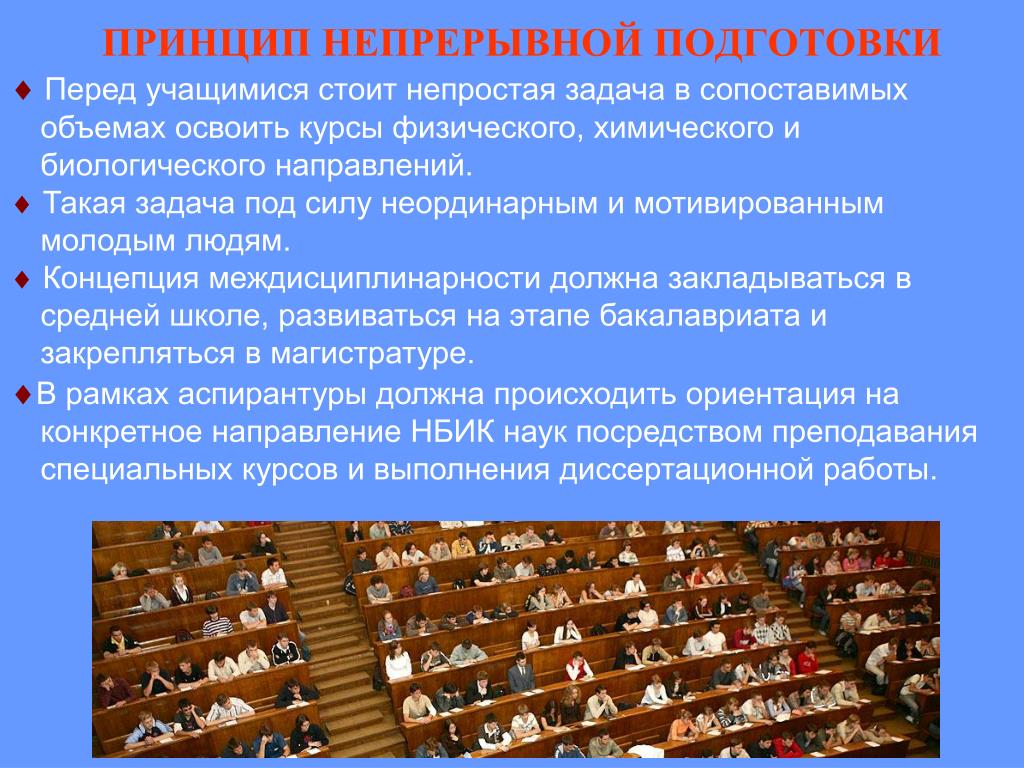 ПРИНЦИП НЕПРЕРЫВНОЙ ПОДГОТОВКИ

♦ Перед учащимися стоит непростая задача в сопоставимых объемах освоить курсы физического, химического и биологического направлений.

♦ Такая задача под силу неординарным и мотивированным молодым людям.

♦ Концепция междисциплинарности должна закладываться в средней школе, развиваться на этапе бакалавриата и закрепляться в магистратуре.

♦В рамках аспирантуры должна происходить ориентация на конкретное направление НБИК наук посредством преподавания специальных курсов и выполнения диссертационной работы.